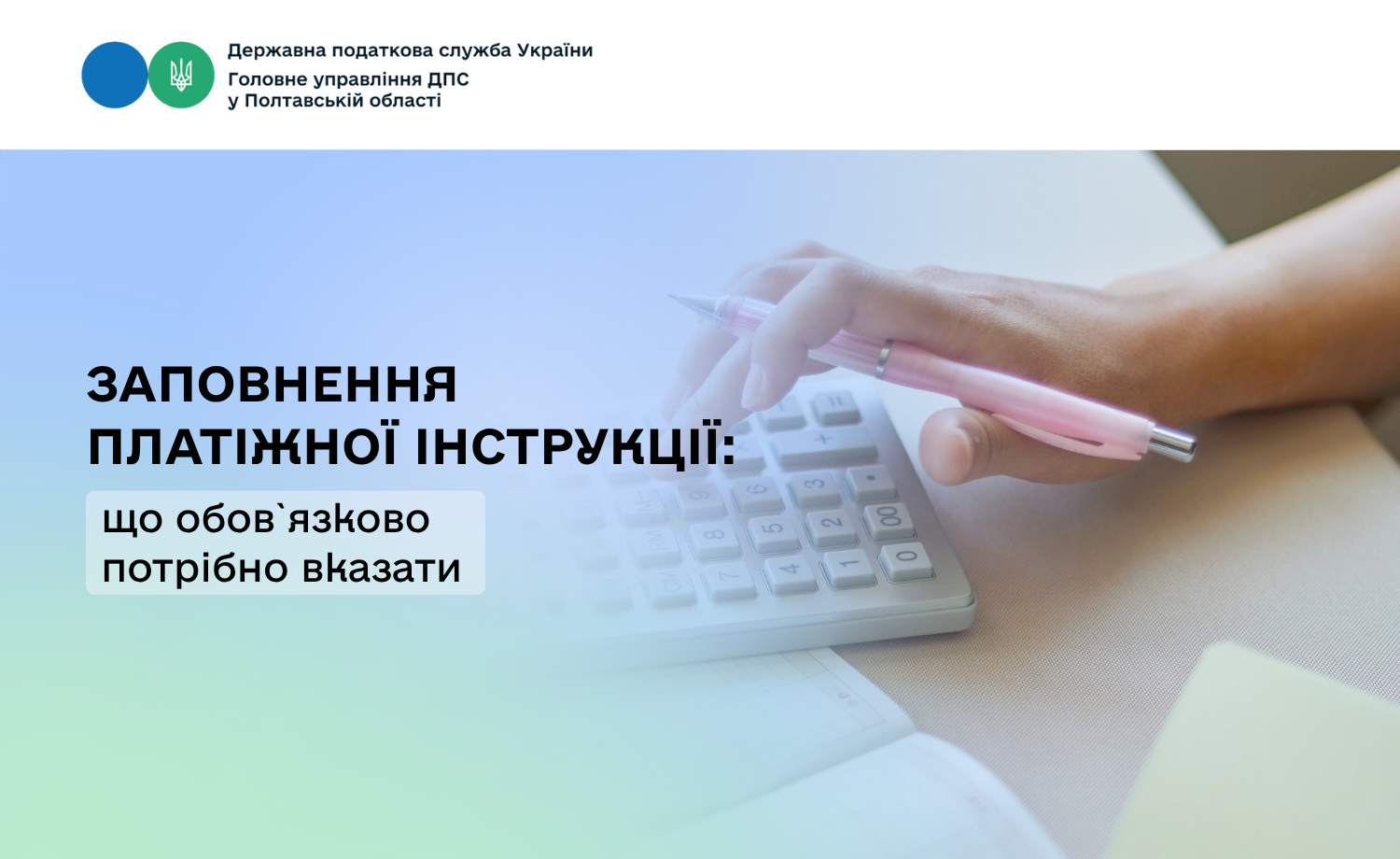 Державна податкова служба України
Головне управління ДПС
у Полтавській області

ЗАПОВНЕННЯ ПЛАТІЖНОЇ ІНСТРУКЦІЇ:

що обов`язково потрібно вказати